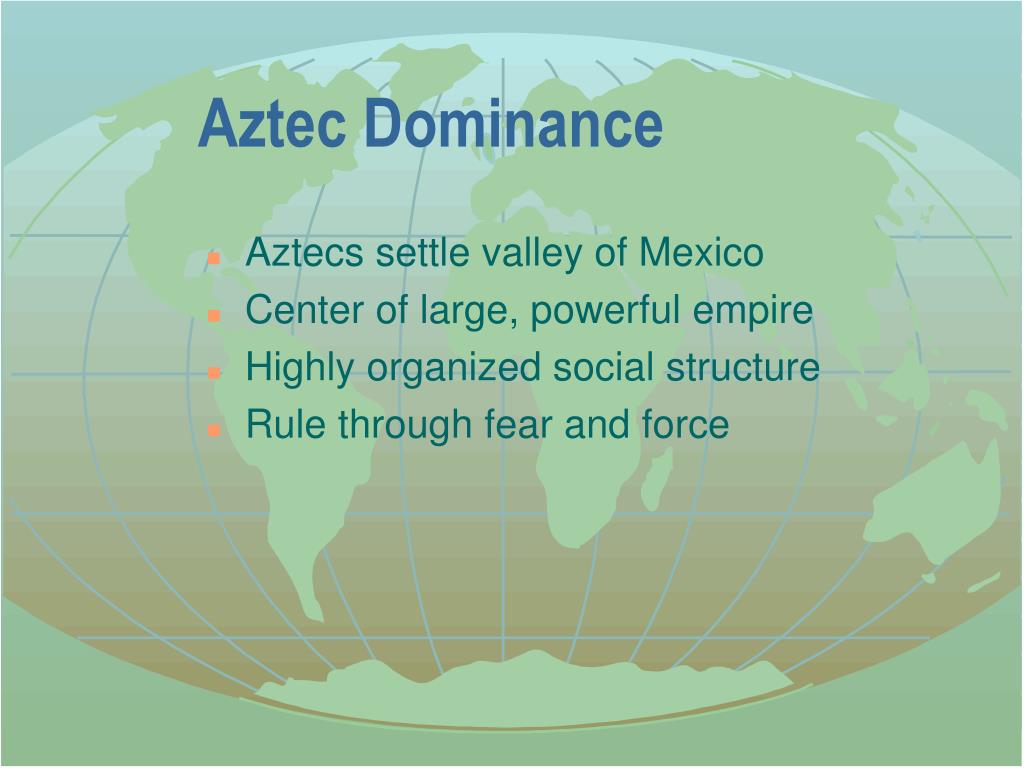 Aztec Dominance

- Aztecs settle valley of Mexico
- Center of large, powerful empire
- Highly organized social structure
- Rule through fear and force